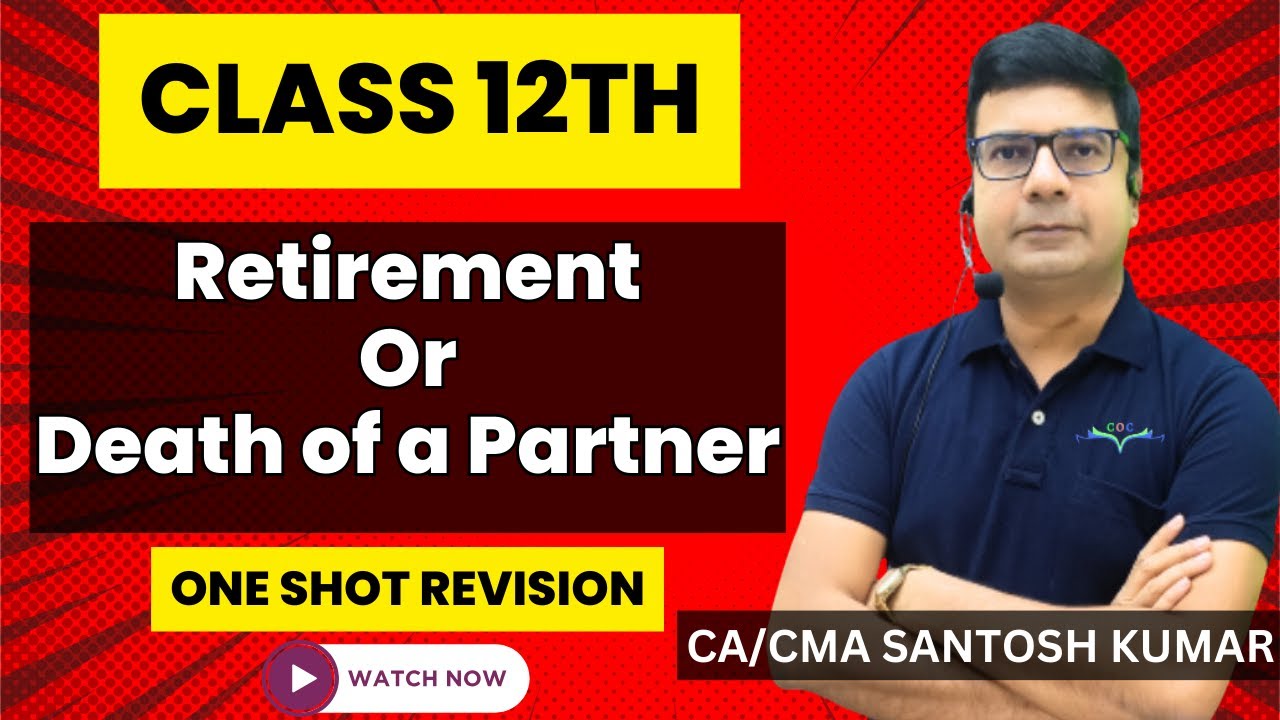 CLASS 12TH

Retirement
Or
Death of a Partner

ONE SHOT REVISION

WATCH NOW

COC

CA/CMA SANTOSH KUMAR